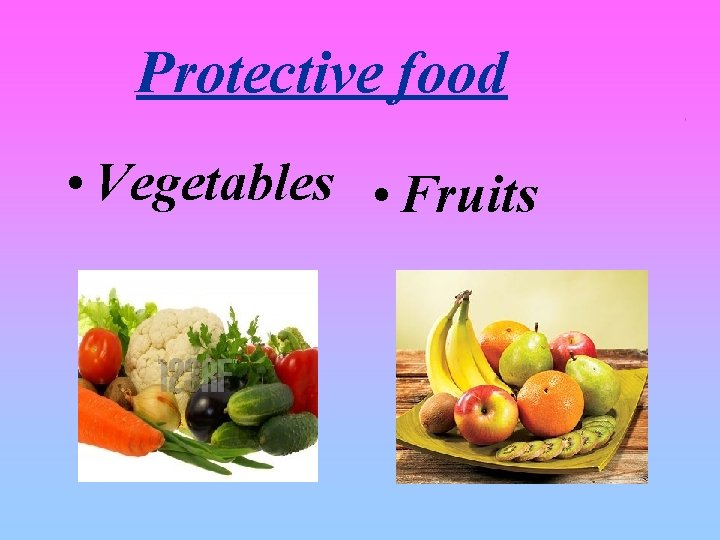 Protective food

• Vegetables • Fruits

123RF